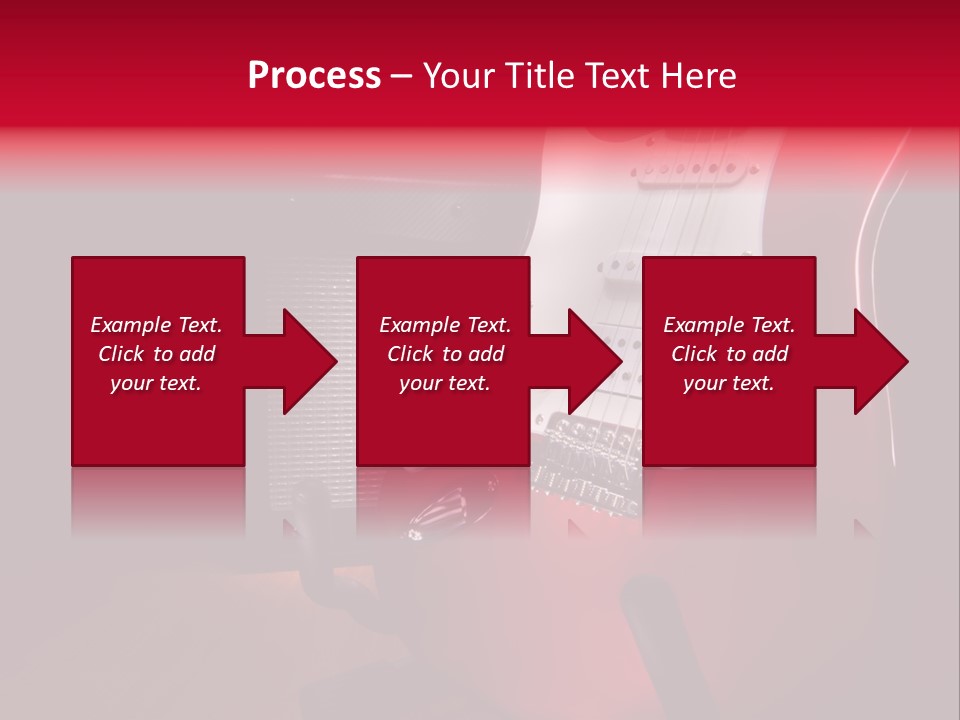 Process – Your Title Text Here

Example Text. Click to add your text.

Example Text. Click to add your text.

Example Text. Click to add your text.